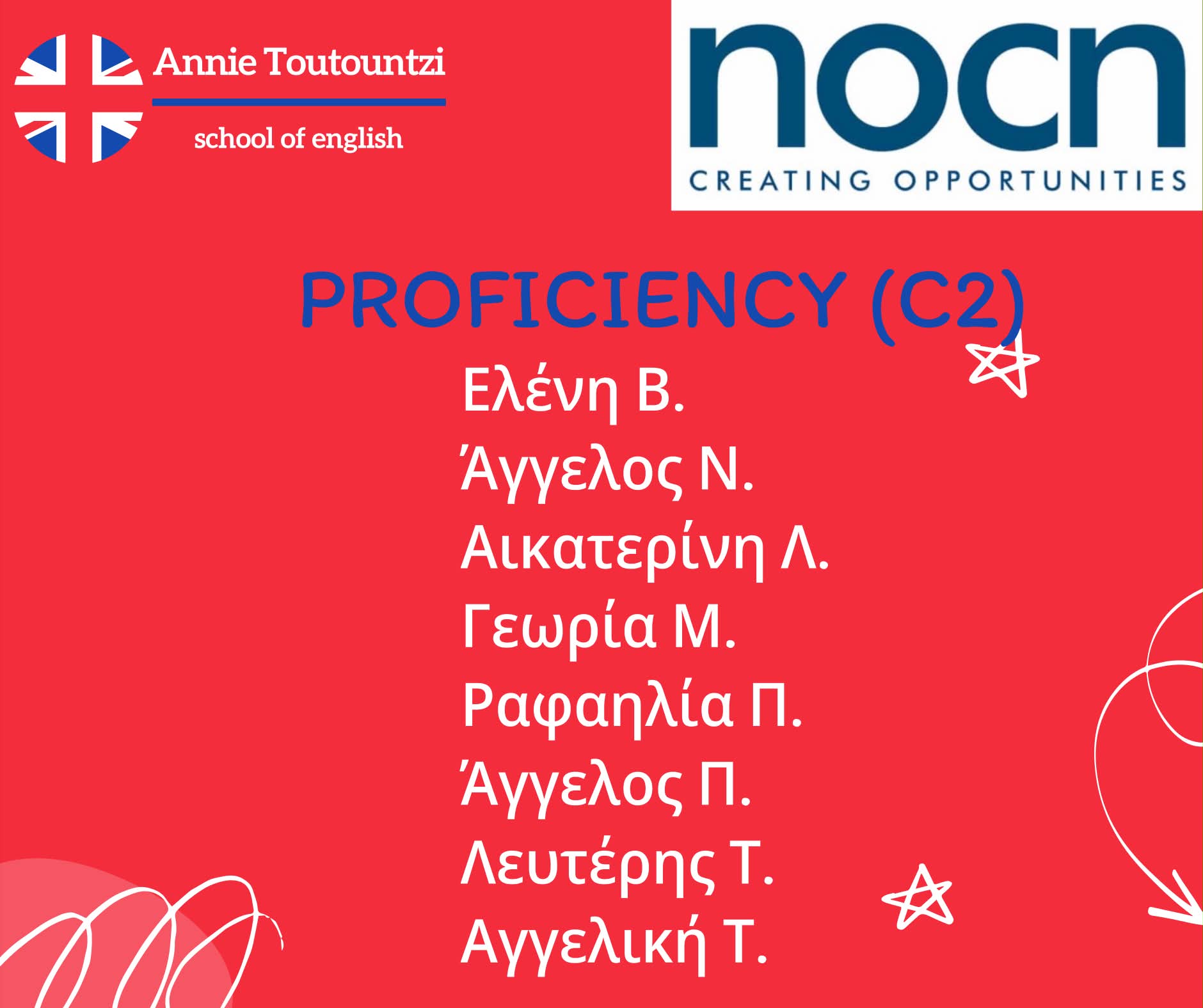 Annie Toutountzi
school of english

nocn
CREATING OPPORTUNITIES

PROFICIENCY (C2)

Ελένη Β.
Άγγελος Ν.
Αικατερίνη Λ.
Γεωρία Μ.
Ραφαηλία Π.
Άγγελος Π.
Λευτέρης Τ.
Αγγελική Τ.